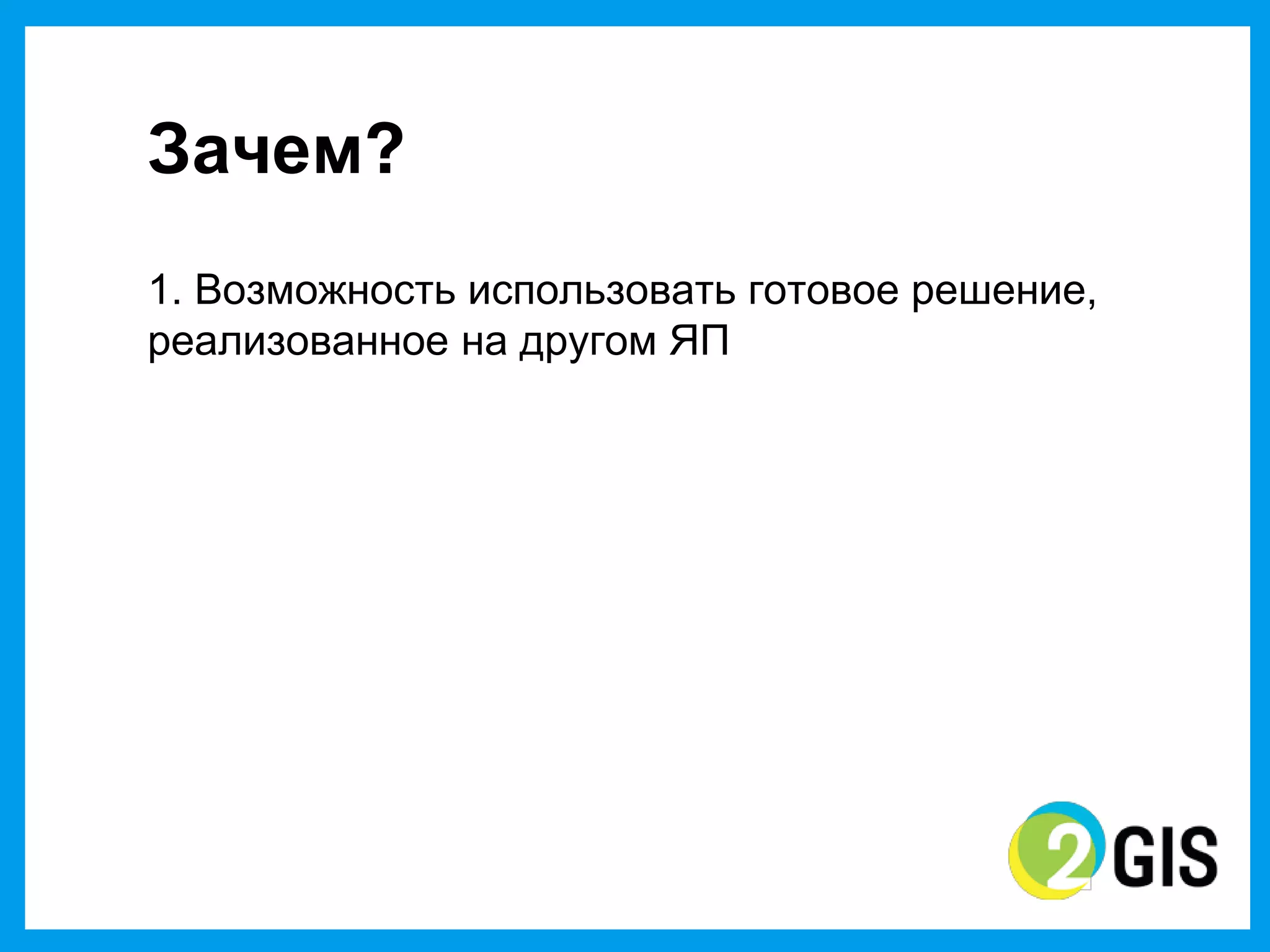 Зачем?

1. Возможность использовать готовое решение, реализованное на другом ЯП

2GIS